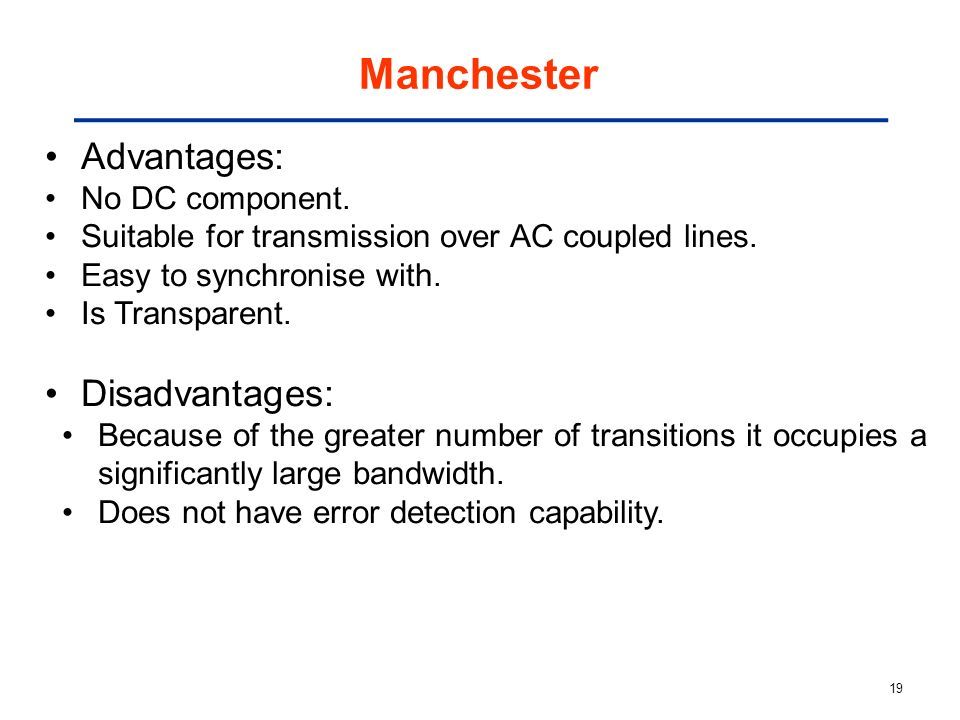 Manchester

• Advantages:
• No DC component.
• Suitable for transmission over AC coupled lines.
• Easy to synchronise with.
• Is Transparent.

• Disadvantages:
• Because of the greater number of transitions it occupies a significantly large bandwidth.
• Does not have error detection capability.

19